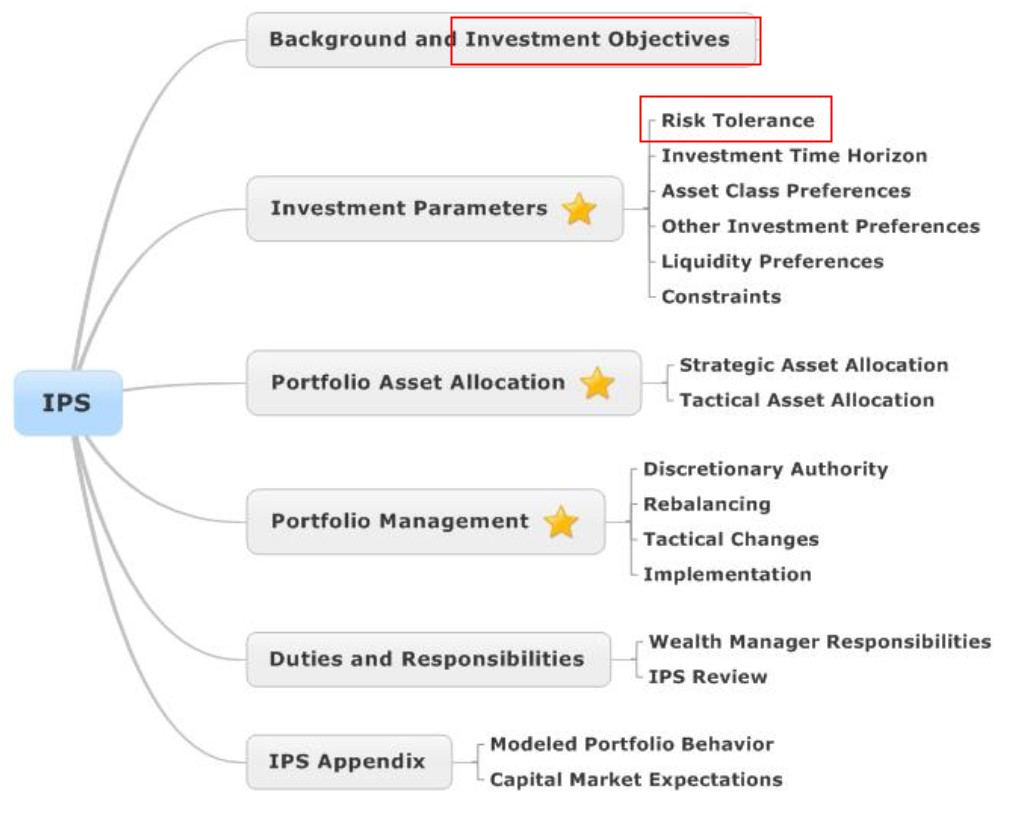 IPS

Background and Investment Objectives

Investment Parameters
Risk Tolerance
Investment Time Horizon
Asset Class Preferences
Other Investment Preferences
Liquidity Preferences
Constraints

Portfolio Asset Allocation
Strategic Asset Allocation
Tactical Asset Allocation

Portfolio Management
Discretionary Authority
Rebalancing
Tactical Changes
Implementation

Duties and Responsibilities
Wealth Manager Responsibilities
IPS Review

IPS Appendix
Modeled Portfolio Behavior
Capital Market Expectations